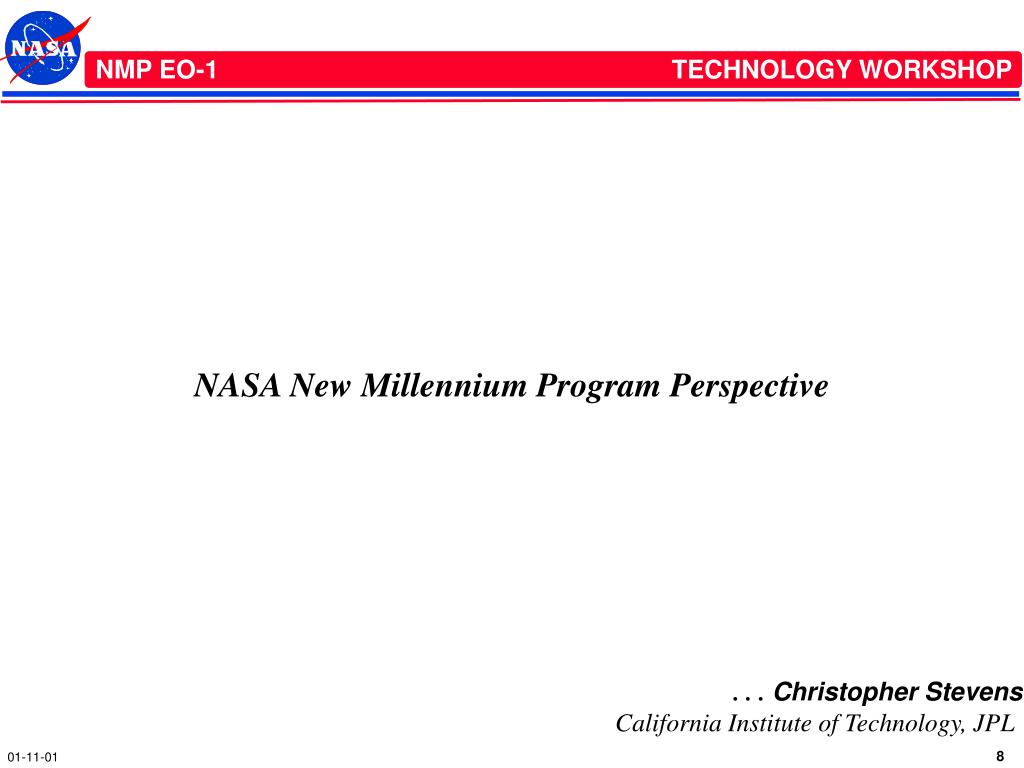 NASA

NMP EO-1

TECHNOLOGY WORKSHOP

NASA New Millennium Program Perspective

. . . Christopher Stevens
California Institute of Technology, JPL

01-11-01

8